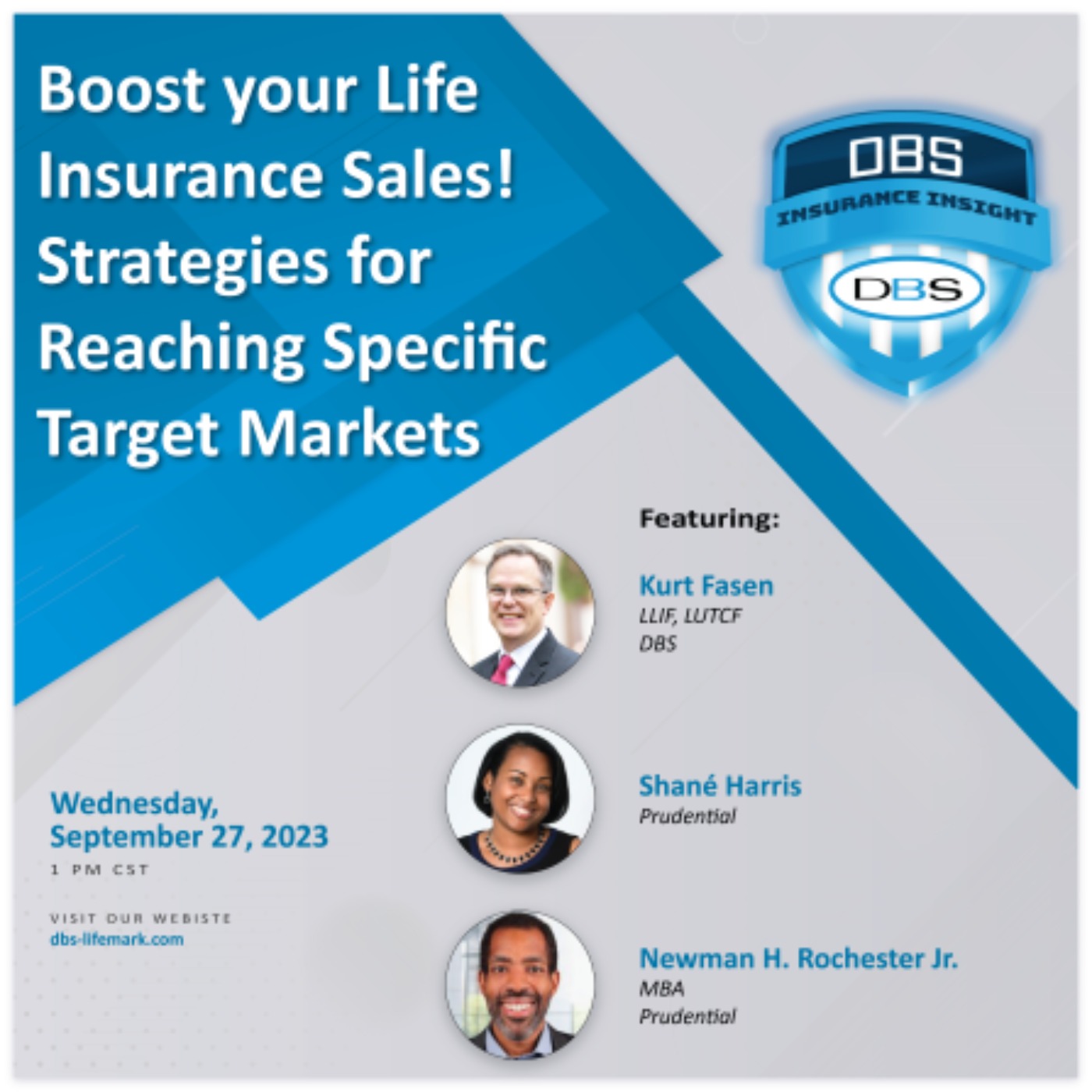 Boost your Life Insurance Sales! Strategies for Reaching Specific Target Markets

DBS
INSURANCE INSIGHT
DBS

Featuring:

Kurt Fasen
LLIF, LUTCF
DBS

Shané Harris
Prudential

Newman H. Rochester Jr.
MBA
Prudential

Wednesday, September 27, 2023
1 PM CST

VISIT OUR WEBISTE
dbs-lifemark.com